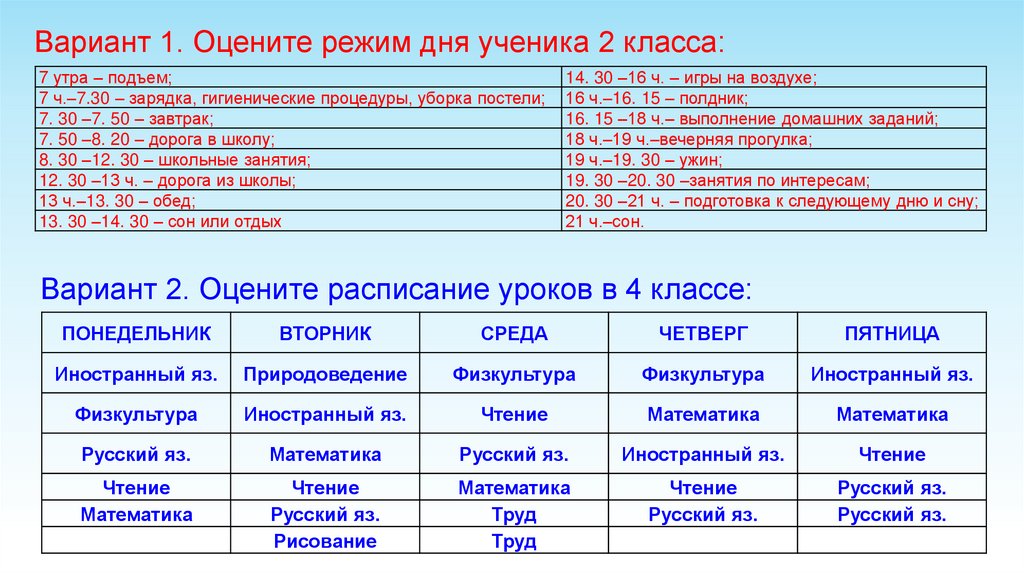 Вариант 1. Оцените режим дня ученика 2 класса:

| 7 утра – подъем; | 14. 30 –16 ч. – игры на воздухе; |
|---|---|
| 7 ч.–7.30 – зарядка, гигиенические процедуры, уборка постели; | 16 ч.–16. 15 – полдник; |
| 7. 30 –7. 50 – завтрак; | 16. 15 –18 ч. – выполнение домашних заданий; |
| 7. 50 –8. 20 – дорога в школу; | 18 ч.–19 ч.–вечерняя прогулка; |
| 8. 30 –12. 30 – школьные занятия; | 19 ч.–19. 30 – ужин; |
| 12. 30 –13 ч. – дорога из школы; | 19. 30 –20. 30 –занятия по интересам; |
| 13 ч.–13. 30 – обед; | 20. 30 –21 ч. – подготовка к следующему дню и сну; |
| 13. 30 –14. 30 – сон или отдых | 21 ч.–сон. |

Вариант 2. Оцените расписание уроков в 4 классе:

| ПОНЕДЕЛЬНИК | ВТОРНИК | СРЕДА | ЧЕТВЕРГ | ПЯТНИЦА |
|---|---|---|---|---|
| Иностранный яз. | Природоведение | Физкультура | Физкультура | Иностранный яз. |
| Физкультура | Иностранный яз. | Чтение | Математика | Математика |
| Русский яз. | Математика | Русский яз. | Иностранный яз. | Чтение |
| Чтение | Чтение | Математика | Чтение | Русский яз. |
| Математика | Русский яз. | Труд | Русский яз. | Русский яз. |
|  | Рисование | Труд |  |  |